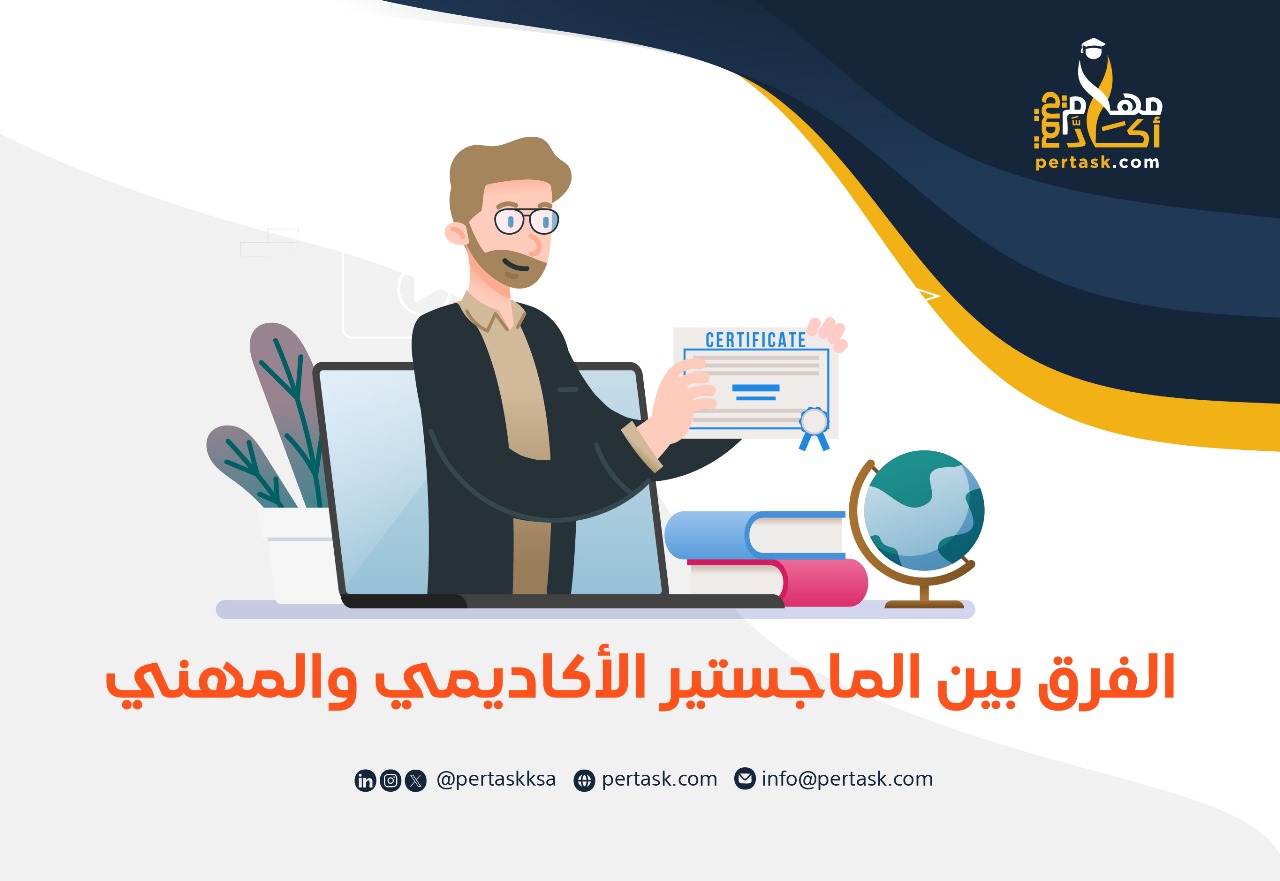 مهام أكاديمية
pertask.com

CERTIFICATE

الفرق بين الماجستير الأكاديمي والمهني

@pertaskksa pertask.com info@pertask.com